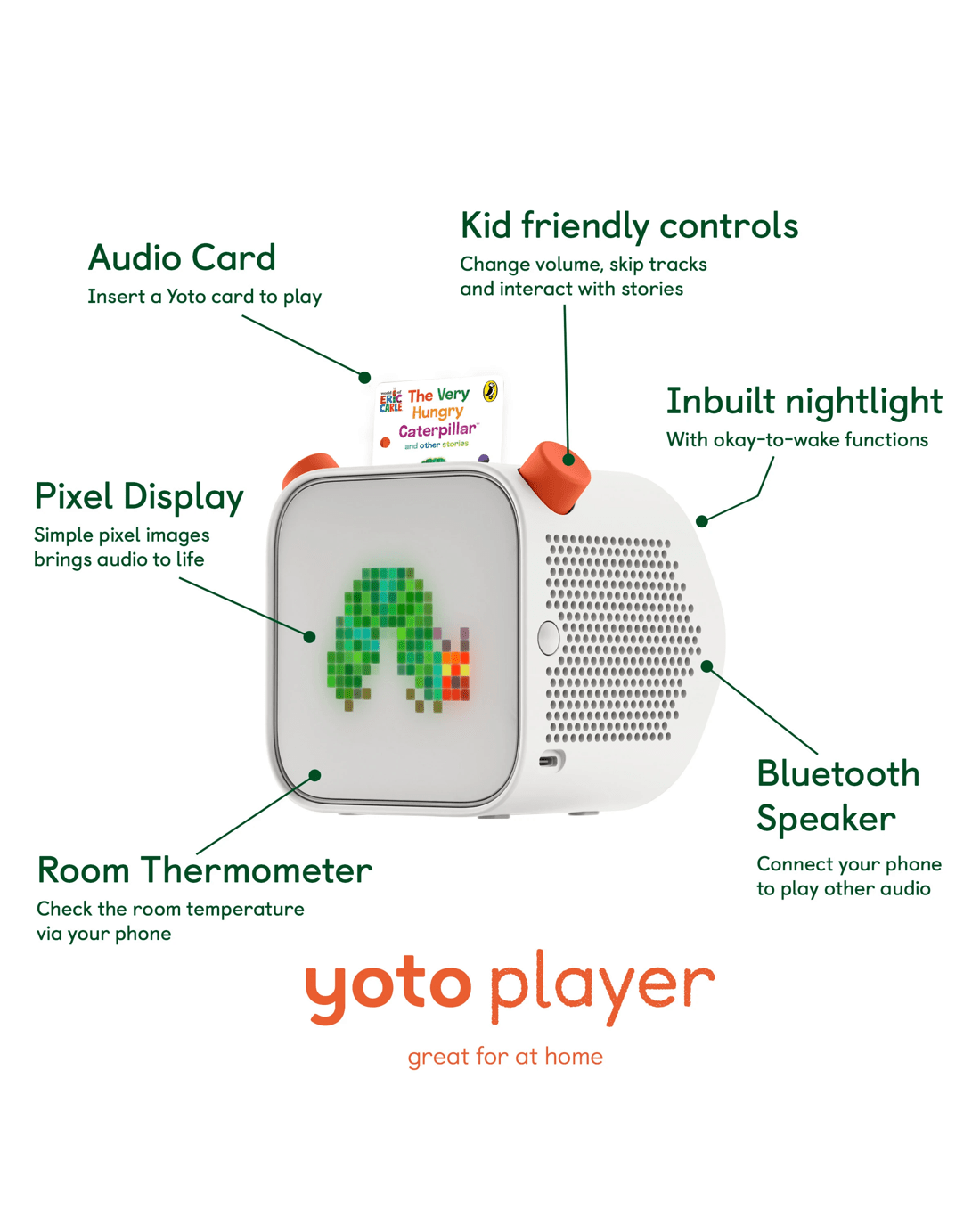 Audio Card
Insert a Yoto card to play

Kid friendly controls
Change volume, skip tracks and interact with stories

ERIC CARLE The Very Hungry Caterpillar™ and other stories

Inbuilt nightlight
With okay-to-wake functions

Pixel Display
Simple pixel images brings audio to life

Bluetooth Speaker
Connect your phone to play other audio

Room Thermometer
Check the room temperature via your phone

yoto player
great for at home